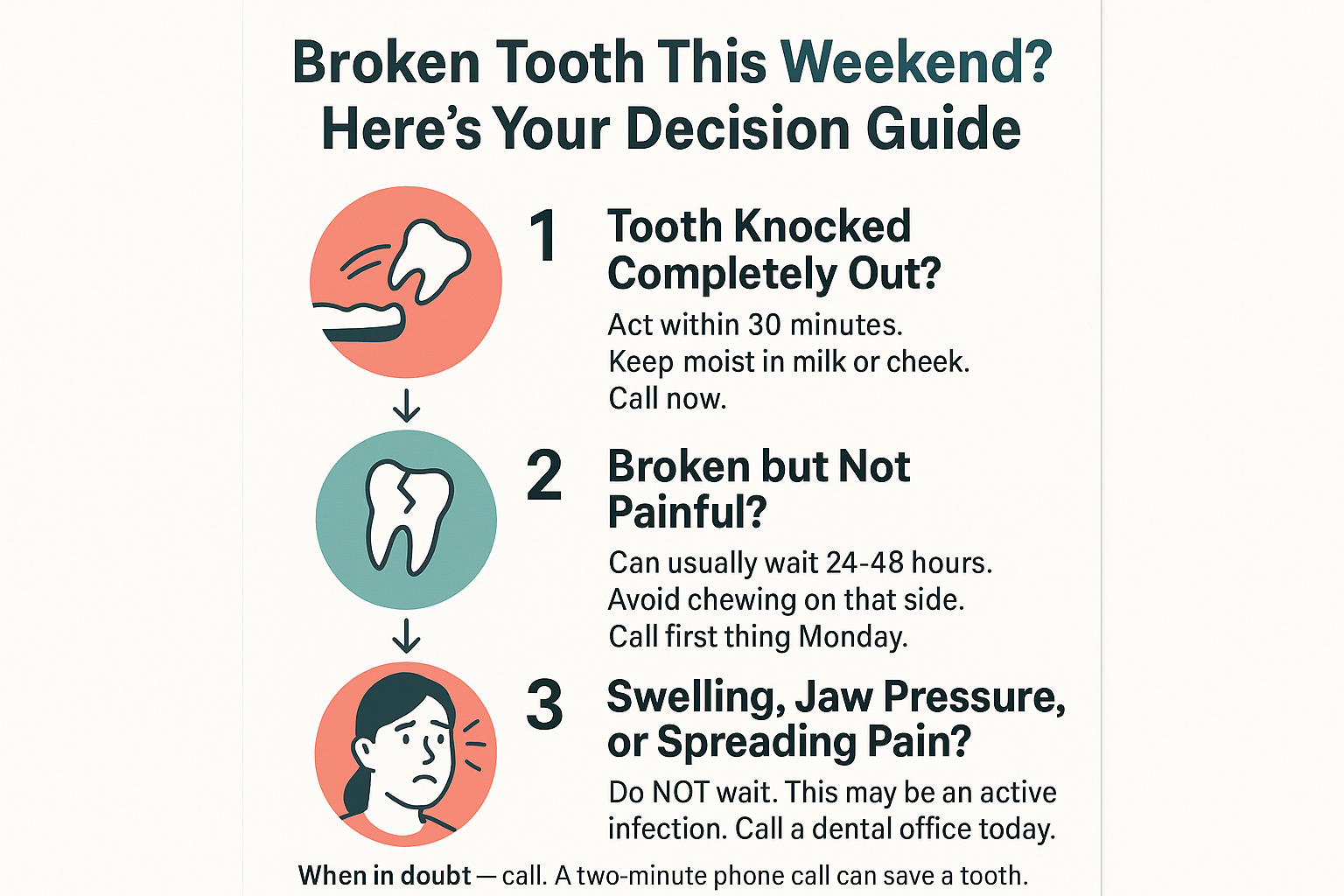 Broken Tooth This Weekend? Here's Your Decision Guide

1 Tooth Knocked Completely Out?

Act within 30 minutes. Keep moist in milk or cheek. Call now.

2 Broken but Not Painful?

Can usually wait 24-48 hours. Avoid chewing on that side. Call first thing Monday.

3 Swelling, Jaw Pressure, or Spreading Pain?

Do NOT wait. This may be an active infection. Call a dental office today.

When in doubt — call. A two-minute phone call can save a tooth.